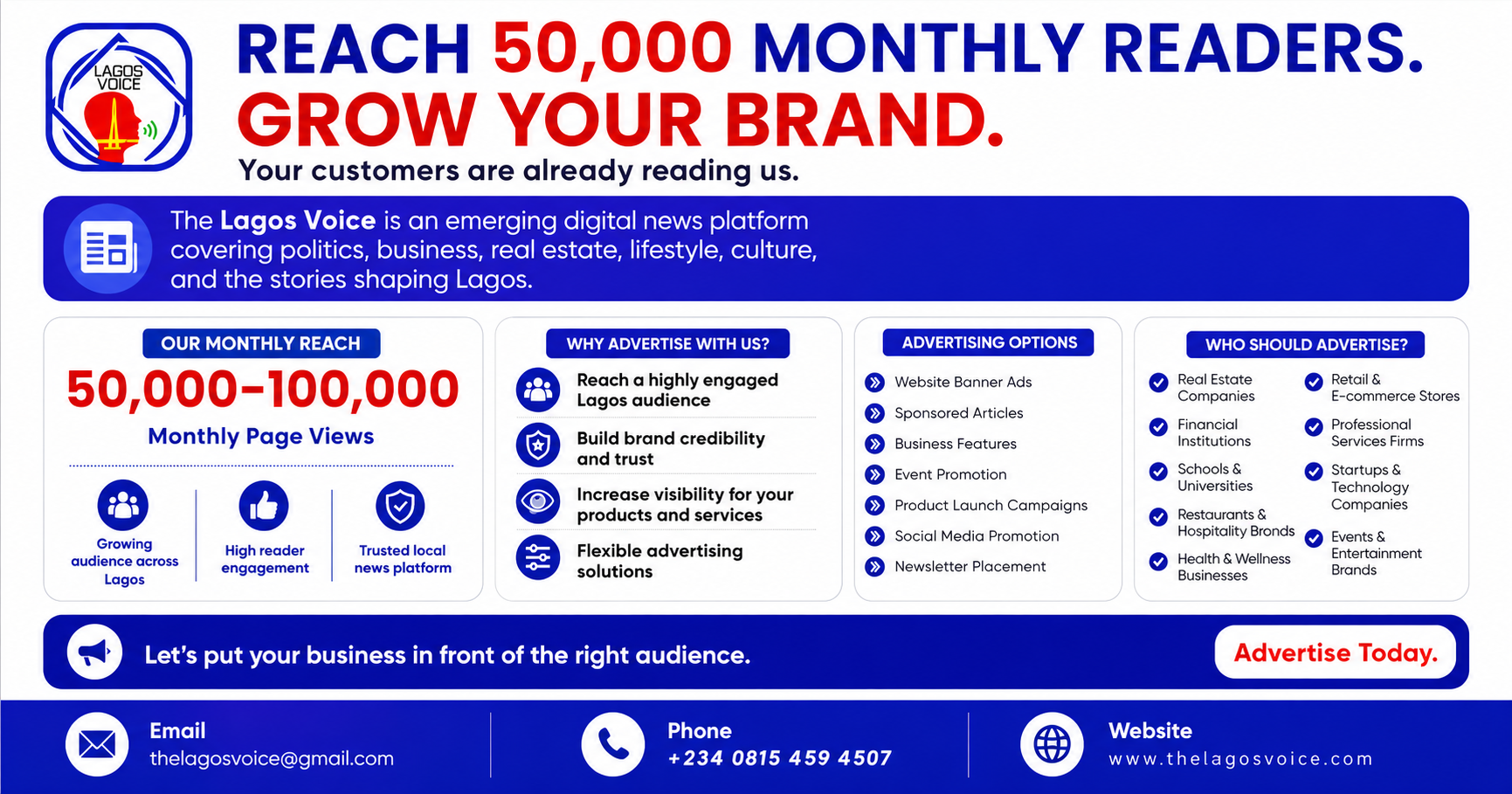 LAGOS VOICE

REACH 50,000 MONTHLY READERS.
GROW YOUR BRAND.
Your customers are already reading us.

The Lagos Voice is an emerging digital news platform covering politics, business, real estate, lifestyle, culture, and the stories shaping Lagos.

OUR MONTHLY REACH
50,000–100,000
Monthly Page Views

Growing audience across Lagos
High reader engagement
Trusted local news platform

WHY ADVERTISE WITH US?
Reach a highly engaged Lagos audience
Build brand credibility and trust
Increase visibility for your products and services
Flexible advertising solutions

ADVERTISING OPTIONS
Website Banner Ads
Sponsored Articles
Business Features
Event Promotion
Product Launch Campaigns
Social Media Promotion
Newsletter Placement

WHO SHOULD ADVERTISE?
Real Estate Companies
Financial Institutions
Schools & Universities
Restaurants & Hospitality Bronds
Health & Wellness Businesses
Retail & E-commerce Stores
Professional Services Firms
Startups & Technology Companies
Events & Entertainment Brands

Let's put your business in front of the right audience.
Advertise Today.

Email
thelagosvoice@gmail.com
Phone
+234 0815 459 4507
Website
www.thelagosvoice.com